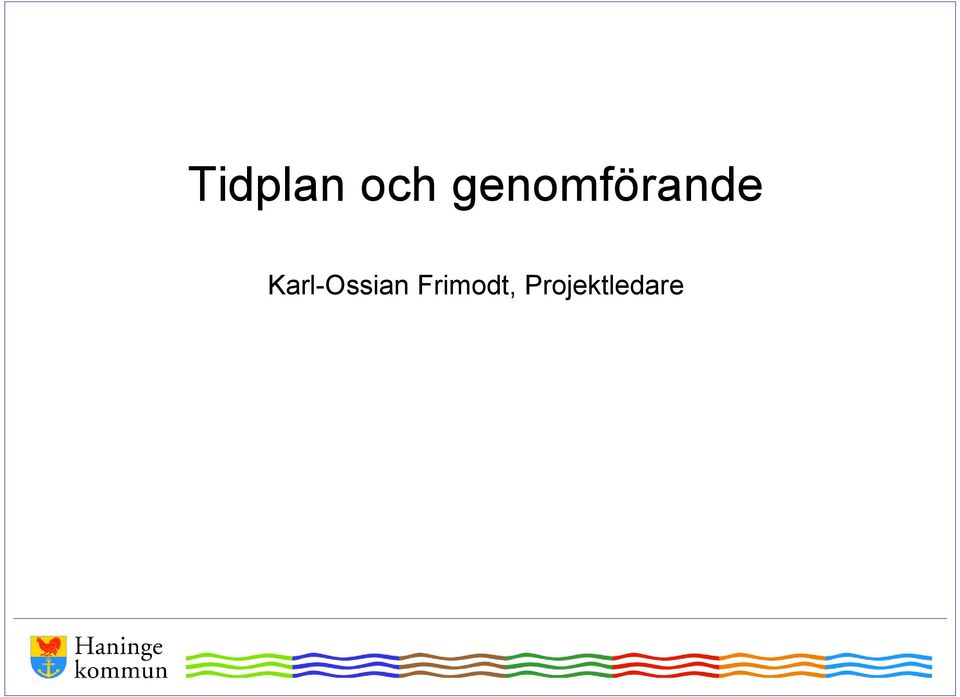 Tidplan och genomförande

Karl-Ossian Frimodt, Projektledare

Haninge kommun